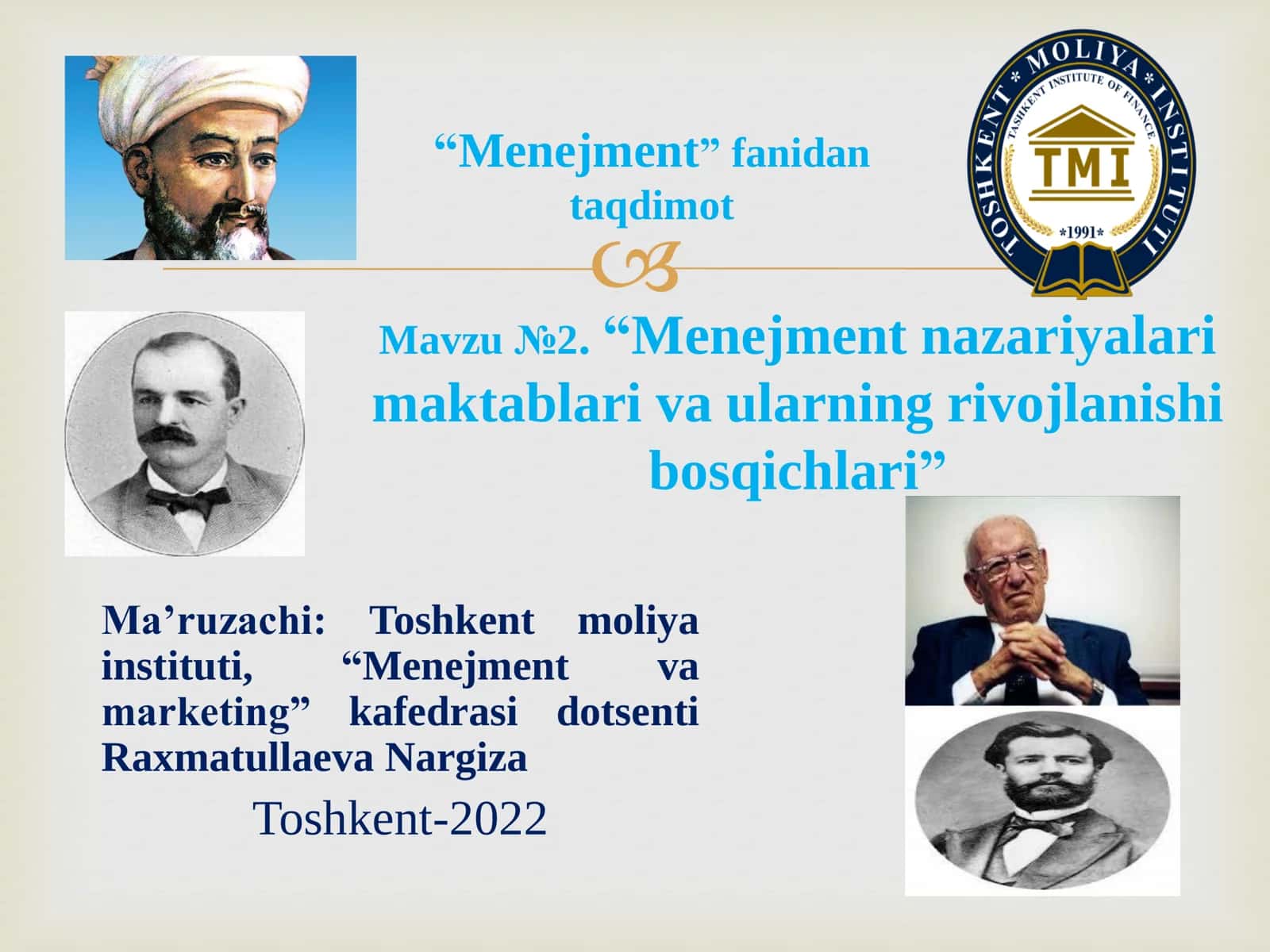 “Menejment” fanidan taqdimot

TOSHKENT * MOLIYA * INSTITUTI
TASHKENT INSTITUTE OF FINANCE
TMI
*1991*

Mavzu №2. “Menejment nazariyalari maktablari va ularning rivojlanishi bosqichlari”

Ma’ruzachi: Toshkent moliya instituti, “Menejment va marketing” kafedrasi dotsenti Raxmatullaeva Nargiza

Toshkent-2022